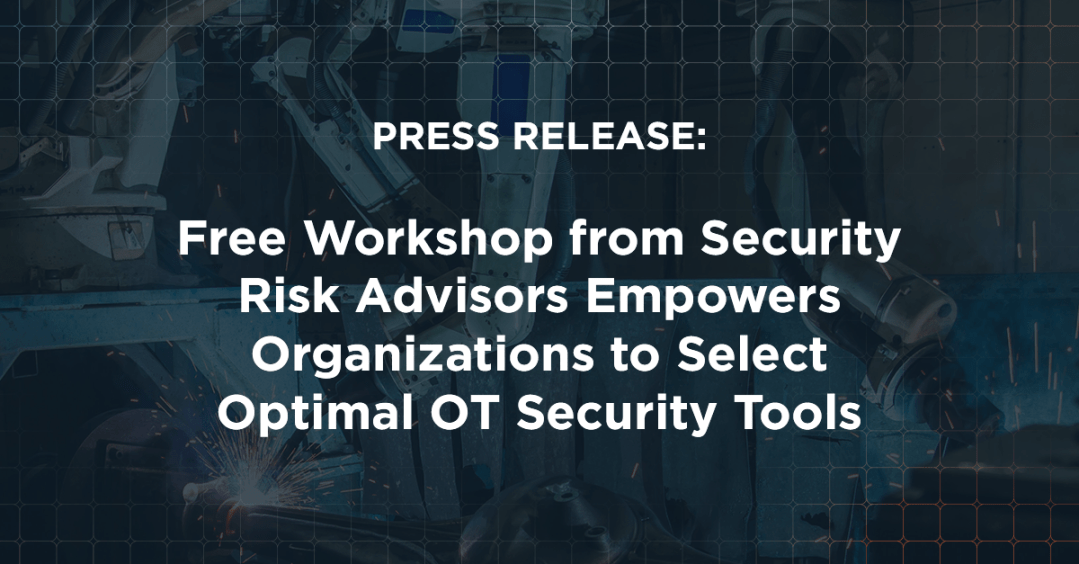 PRESS RELEASE:

Free Workshop from Security Risk Advisors Empowers Organizations to Select Optimal OT Security Tools